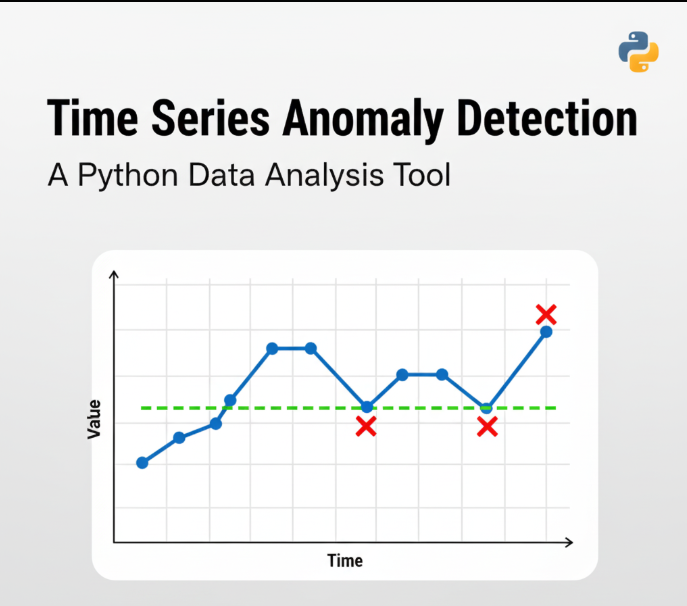 Time Series Anomaly Detection

A Python Data Analysis Tool

Value

Time